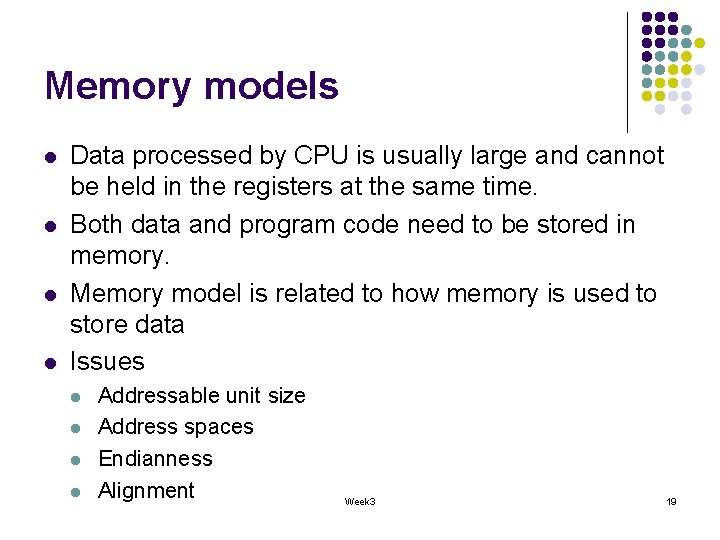 Memory models

- Data processed by CPU is usually large and cannot be held in the registers at the same time.
- Both data and program code need to be stored in memory.
- Memory model is related to how memory is used to store data
- Issues
  - Addressable unit size
  - Address spaces
  - Endianness
  - Alignment

Week3

19